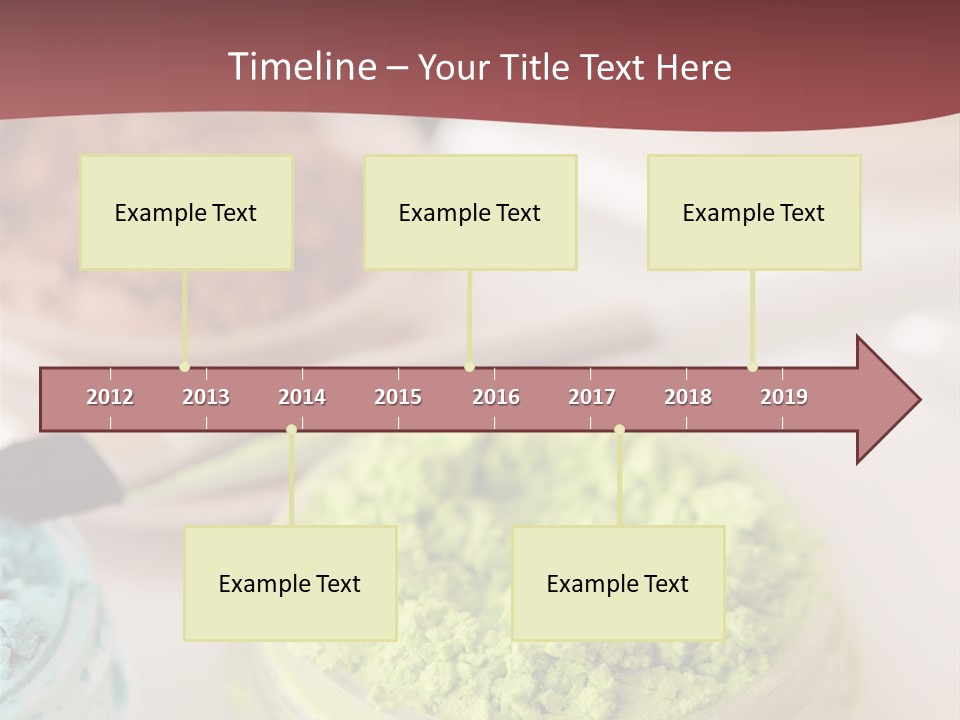 Timeline – Your Title Text Here

Example Text

Example Text

Example Text

2012 2013 2014 2015 2016 2017 2018 2019

Example Text

Example Text